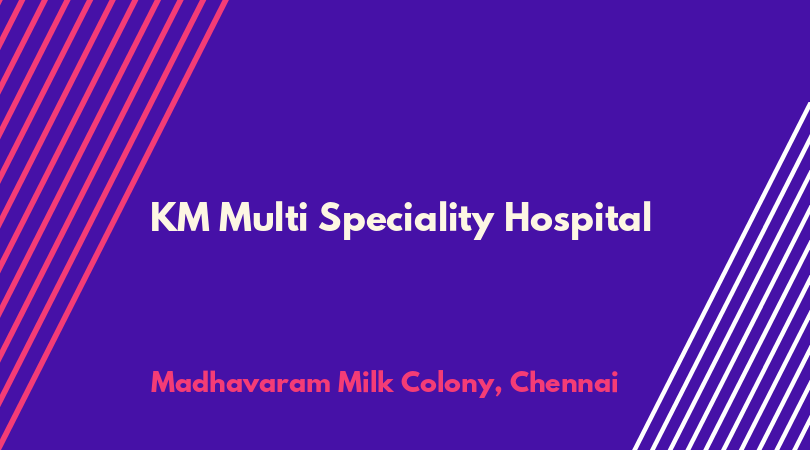 KM Multi Speciality Hospital

Madhavaram Milk Colony, Chennai